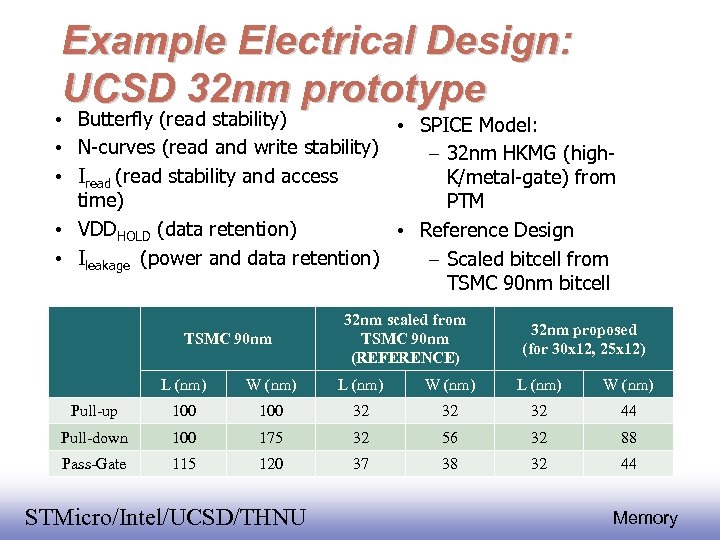 Example Electrical Design: UCSD 32nm prototype

• Butterfly (read stability)
• N-curves (read and write stability)
• $I_{read}$ (read stability and access time)
• $VDD_{HOLD}$ (data retention)
• $I_{leakage}$ (power and data retention)

• SPICE Model:
 – 32nm HKMG (high-K/metal-gate) from PTM
• Reference Design
 – Scaled bitcell from TSMC 90nm bitcell

| | TSMC 90nm | | 32nm scaled from TSMC 90nm (REFERENCE) | | 32nm proposed (for 30x12, 25x12) | |
|---|---|---|---|---|---|---|
| | L (nm) | W (nm) | L (nm) | W (nm) | L (nm) | W (nm) |
| Pull-up | 100 | 100 | 32 | 32 | 32 | 44 |
| Pull-down | 100 | 175 | 32 | 56 | 32 | 88 |
| Pass-Gate | 115 | 120 | 37 | 38 | 32 | 44 |

STMicro/Intel/UCSD/THNU

Memory